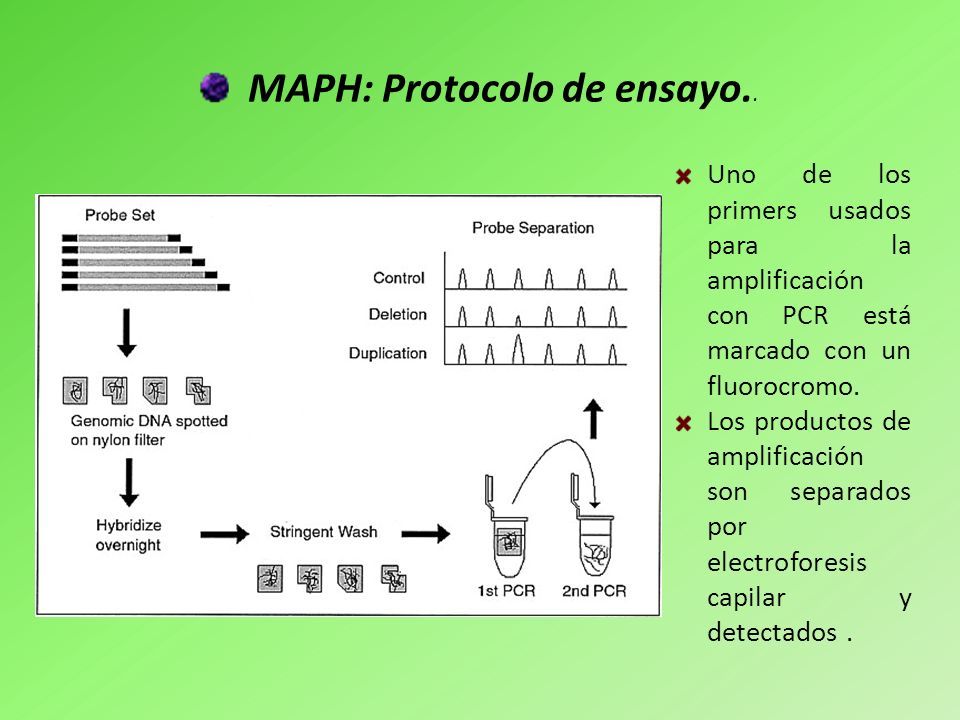 MAPH: Protocolo de ensayo..

Probe Set

Genomic DNA spotted on nylon filter

Hybridize overnight

Stringent Wash

1st PCR

2nd PCR

Probe Separation

Control

Deletion

Duplication

Uno de los primers usados para la amplificación con PCR está marcado con un fluorocromo.

Los productos de amplificación son separados por electroforesis capilar y detectados .